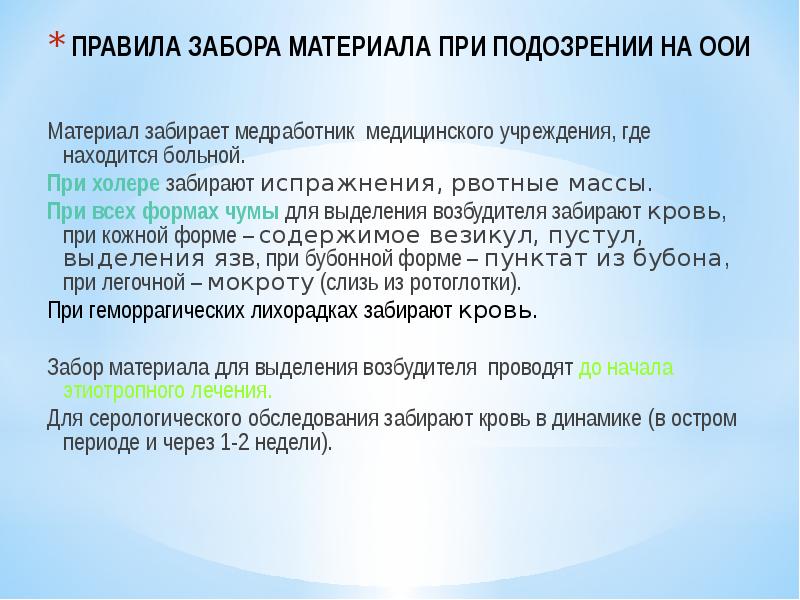 * ПРАВИЛА ЗАБОРА МАТЕРИАЛА ПРИ ПОДОЗРЕНИИ НА ООИ

Материал забирает медработник медицинского учреждения, где находится больной.

При холере забирают испражнения, рвотные массы.

При всех формах чумы для выделения возбудителя забирают кровь, при кожной форме – содержимое везикул, пустул, выделения язв, при бубонной форме – пунктат из бубона, при легочной – мокроту (слизь из ротоглотки).

При геморрагических лихорадках забирают кровь.

Забор материала для выделения возбудителя проводят до начала этиотропного лечения.

Для серологического обследования забирают кровь в динамике (в остром периоде и через 1-2 недели).